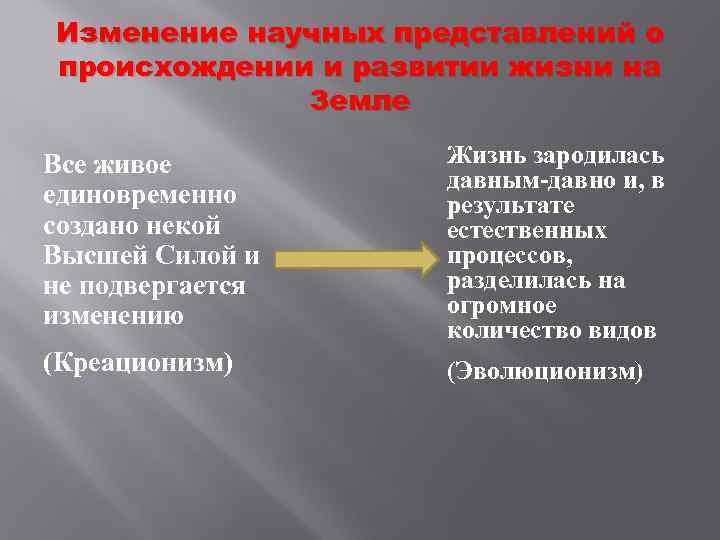 Изменение научных представлений о происхождении и развитии жизни на Земле

Все живое единовременно создано некой Высшей Силой и не подвергается изменению

(Креационизм)

Жизнь зародилась давным-давно и, в результате естественных процессов, разделилась на огромное количество видов

(Эволюционизм)